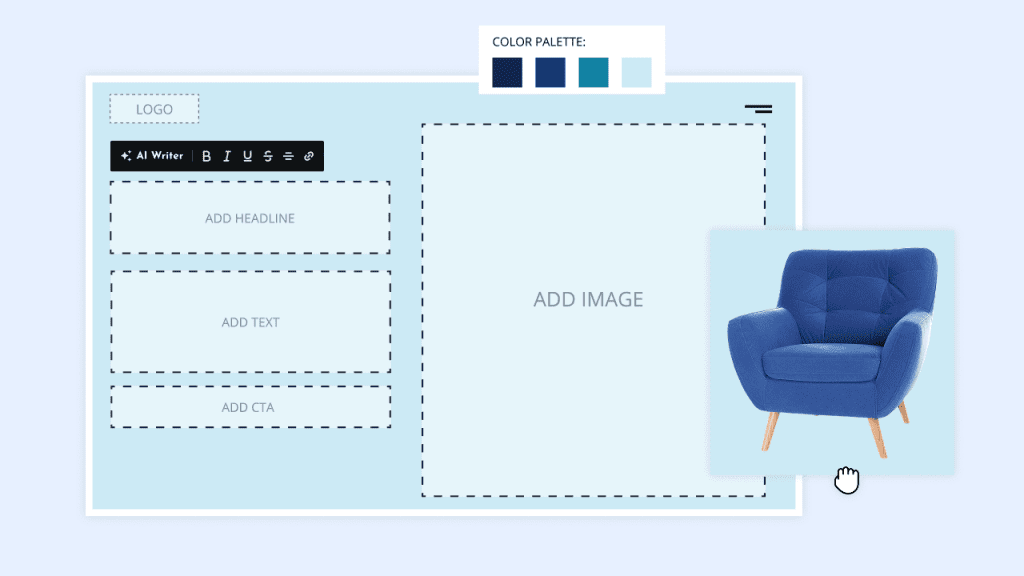 COLOR PALETTE:

LOGO

AI Writer B I U S

ADD HEADLINE

ADD TEXT

ADD CTA

ADD IMAGE